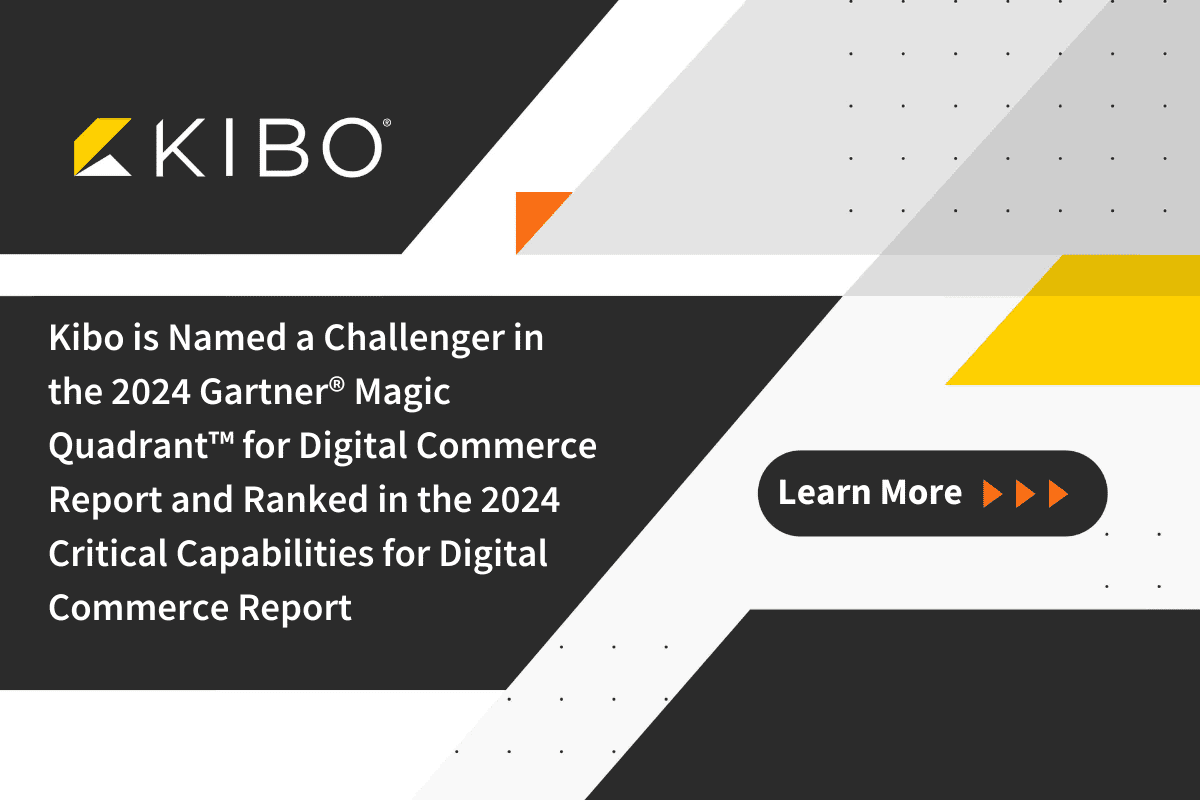 KIBO®

Kibo is Named a Challenger in the 2024 Gartner® Magic Quadrant™ for Digital Commerce Report and Ranked in the 2024 Critical Capabilities for Digital Commerce Report

Learn More